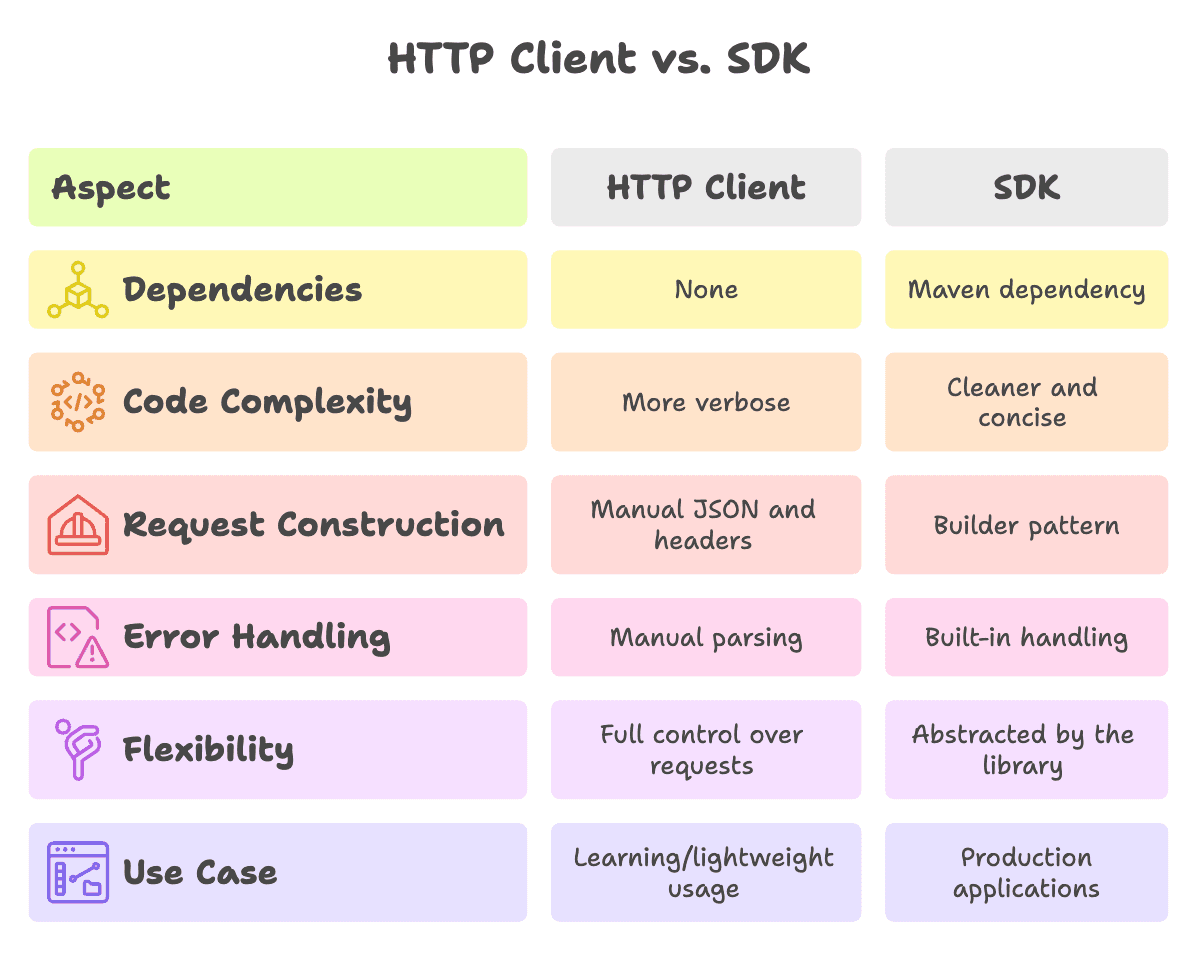 HTTP Client vs. SDK

| Aspect | HTTP Client | SDK |
|---|---|---|
| Dependencies | None | Maven dependency |
| Code Complexity | More verbose | Cleaner and concise |
| Request Construction | Manual JSON and headers | Builder pattern |
| Error Handling | Manual parsing | Built-in handling |
| Flexibility | Full control over requests | Abstracted by the library |
| Use Case | Learning/lightweight usage | Production applications |